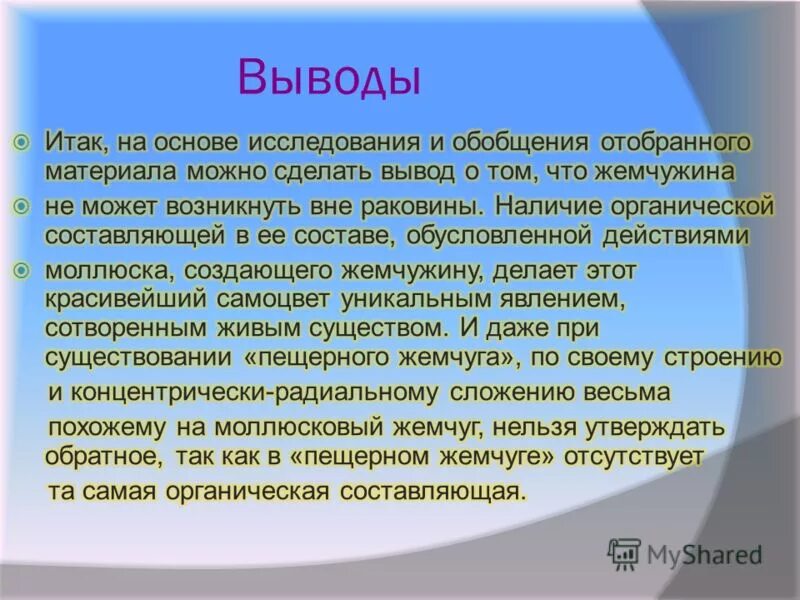 Выводы

Итак, на основе исследования и обобщения отобранного материала можно сделать вывод о том, что жемчужина

не может возникнуть вне раковины. Наличие органической составляющей в ее составе, обусловленной действиями

моллюска, создающего жемчужину, делает этот красивейший самоцвет уникальным явлением, сотворенным живым существом. И даже при существовании «пещерного жемчуга», по своему строению и концентрически-радиальному сложению весьма похожему на моллюсковый жемчуг, нельзя утверждать обратное, так как в «пещерном жемчуге» отсутствует та самая органическая составляющая.

MyShared